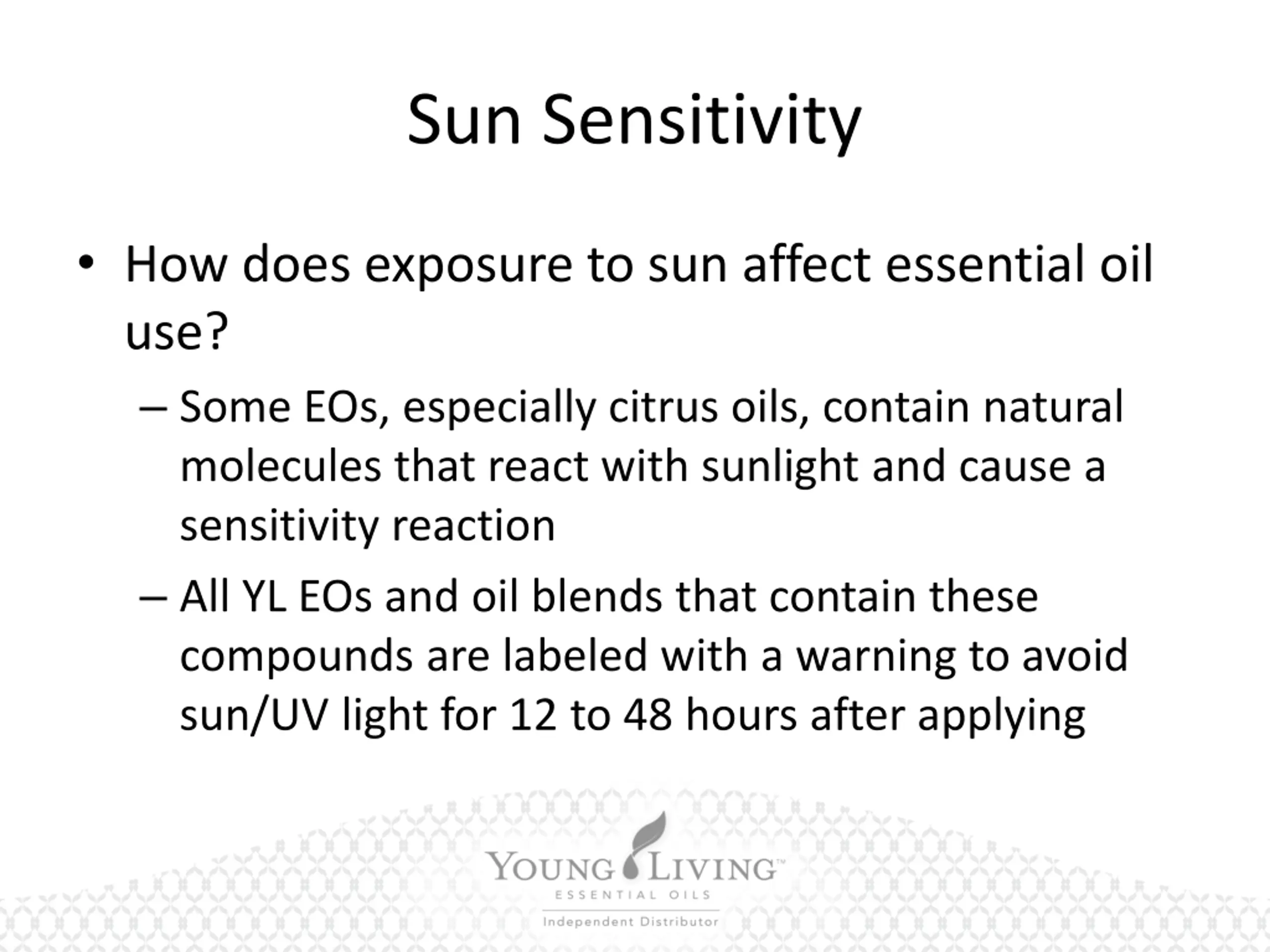 Sun Sensitivity

• How does exposure to sun affect essential oil use?

– Some EOs, especially citrus oils, contain natural molecules that react with sunlight and cause a sensitivity reaction

– All YL EOs and oil blends that contain these compounds are labeled with a warning to avoid sun/UV light for 12 to 48 hours after applying

YOUNG LIVING™
ESSENTIAL OILS
Independent Distributor